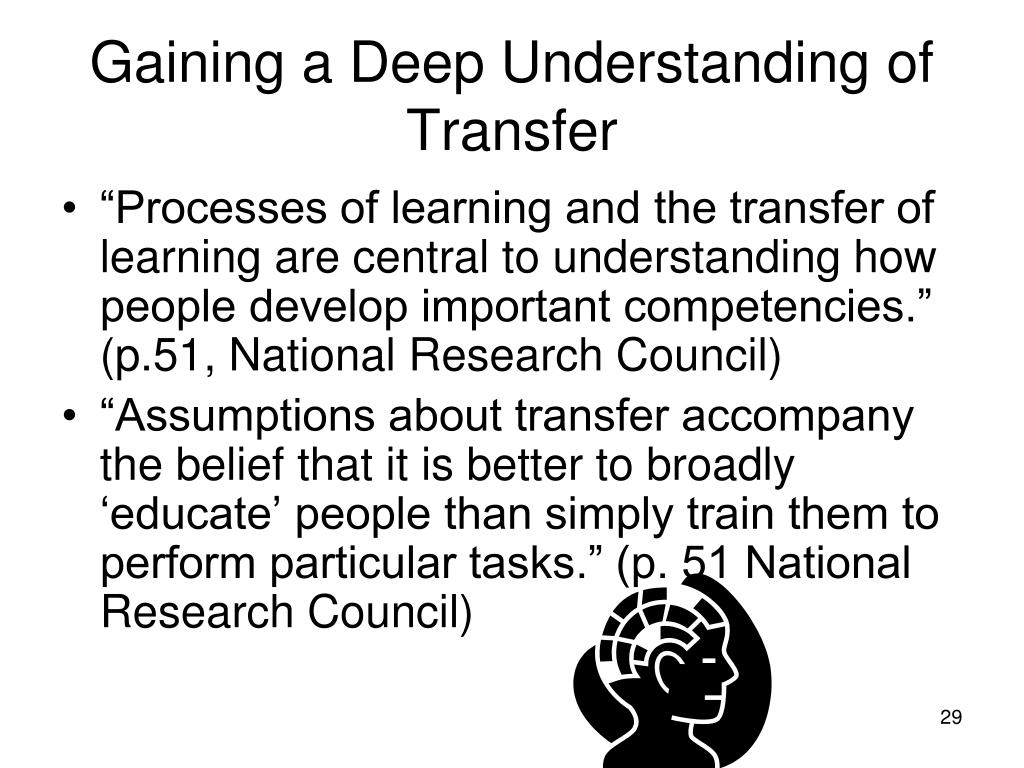 Gaining a Deep Understanding of Transfer

• “Processes of learning and the transfer of learning are central to understanding how people develop important competencies.” (p.51, National Research Council)

• “Assumptions about transfer accompany the belief that it is better to broadly ‘educate’ people than simply train them to perform particular tasks.” (p. 51 National Research Council)

29